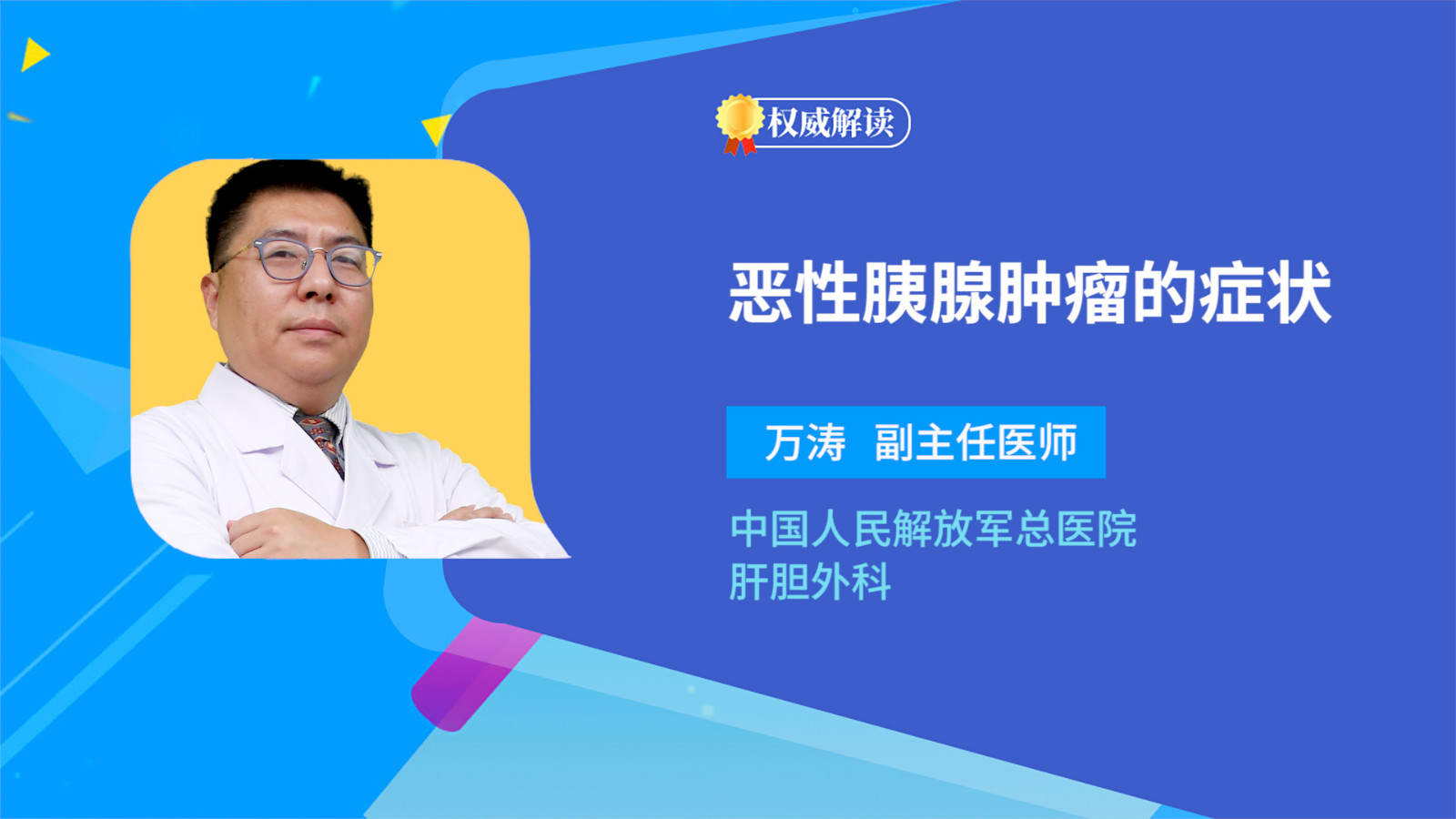 权威解读

恶性胰腺肿瘤的症状

万涛 副主任医师

中国人民解放军总医院
肝胆外科